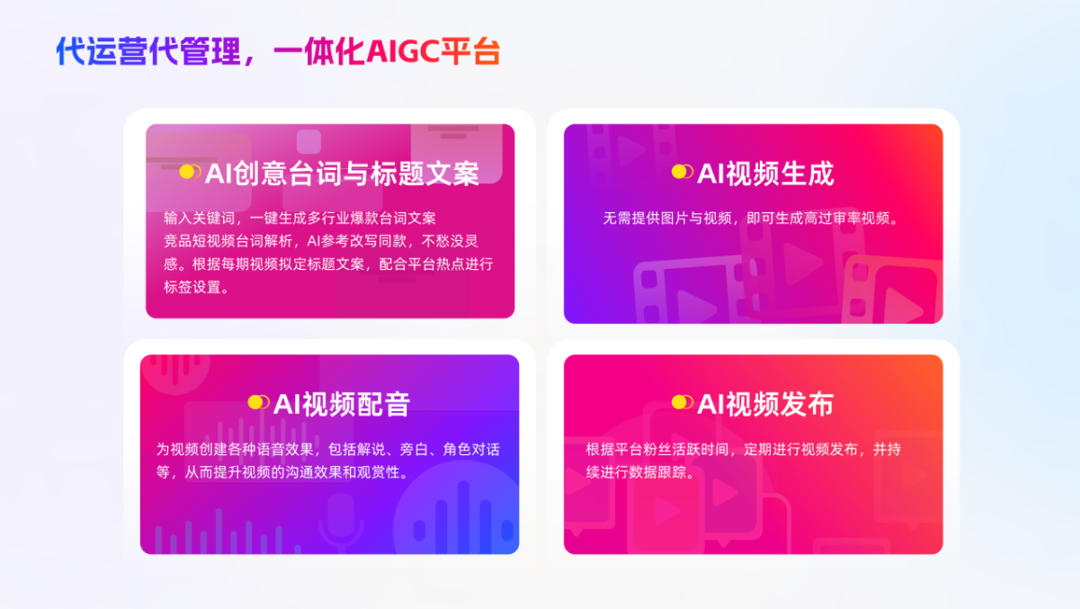 代运营代管理，一体化AIGC平台

AI创意台词与标题文案

输入关键词，一键生成多行业爆款台词文案
竞品短视频台词解析，AI参考改写同款，不愁没灵感。根据每期视频拟定标题文案，配合平台热点进行标签设置。

AI视频生成

无需提供图片与视频，即可生成高过审率视频。

AI视频配音

为视频创建各种语音效果，包括解说、旁白、角色对话等，从而提升视频的沟通效果和观赏性。

AI视频发布

根据平台粉丝活跃时间，定期进行视频发布，并持续进行数据跟踪。